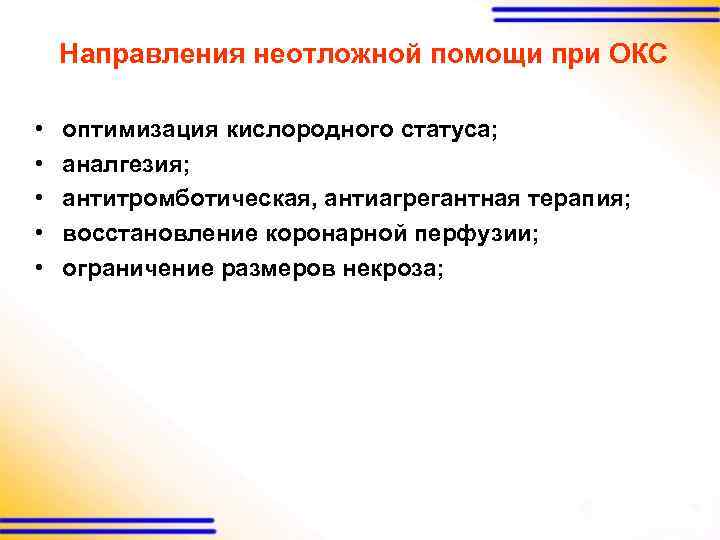 Направления неотложной помощи при ОКС

• оптимизация кислородного статуса;
• аналгезия;
• антитромботическая, антиагрегантная терапия;
• восстановление коронарной перфузии;
• ограничение размеров некроза;